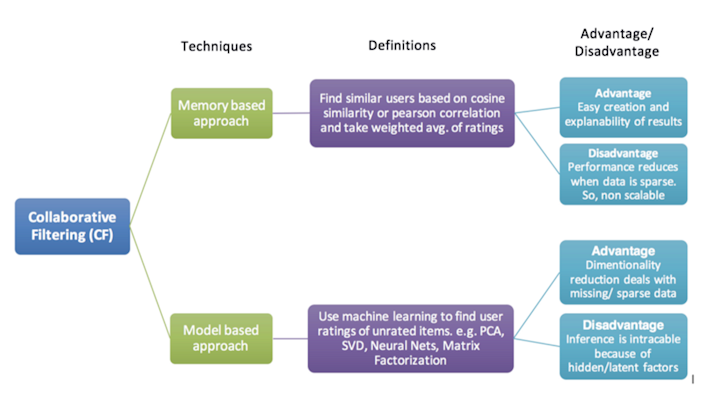 Techniques

Definitions

Advantage/
Disadvantage

Collaborative Filtering (CF)

Memory based approach

Find similar users based on cosine similarity or pearson correlation and take weighted avg. of ratings

Advantage
Easy creation and explanability of results

Disadvantage
Performance reduces when data is sparse. So, non scalable

Model based approach

Use machine learning to find user ratings of unrated items. e.g. PCA, SVD, Neural Nets, Matrix Factorization

Advantage
Dimentionality reduction deals with missing/ sparse data

Disadvantage
Inference is intracable because of hidden/latent factors